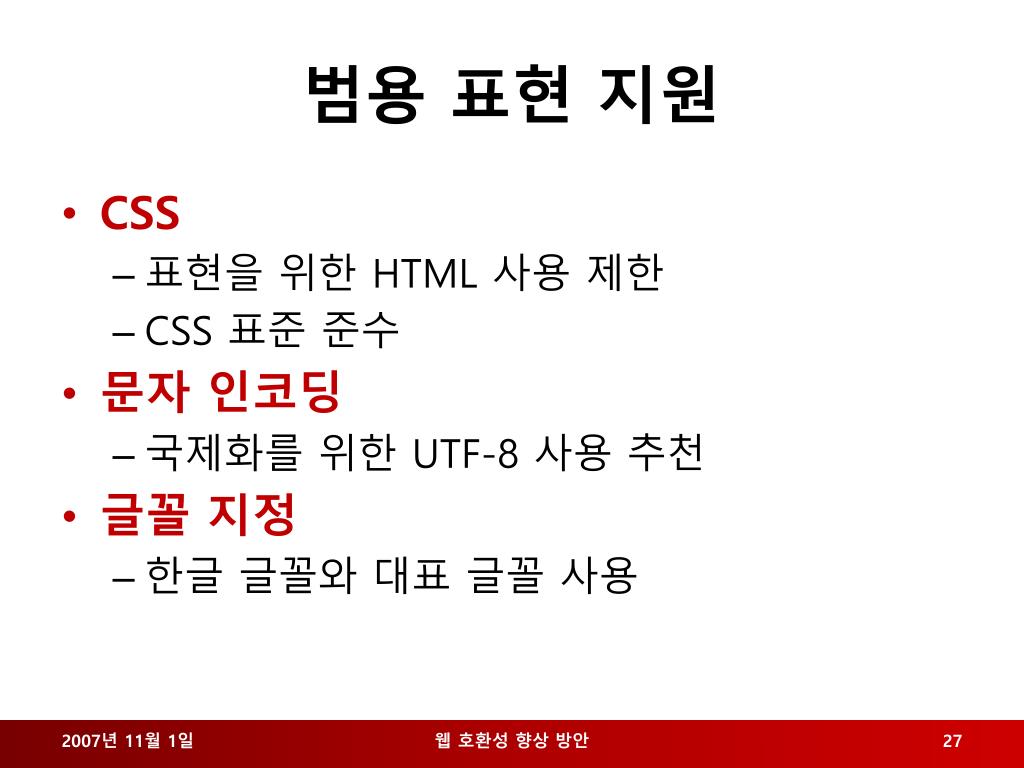 범용 표현 지원

• CSS
– 표현을 위한 HTML 사용 제한
– CSS 표준 준수
• 문자 인코딩
– 국제화를 위한 UTF-8 사용 추천
• 글꼴 지정
– 한글 글꼴와 대표 글꼴 사용

2007년 11월 1일 웹 호환성 향상 방안 27